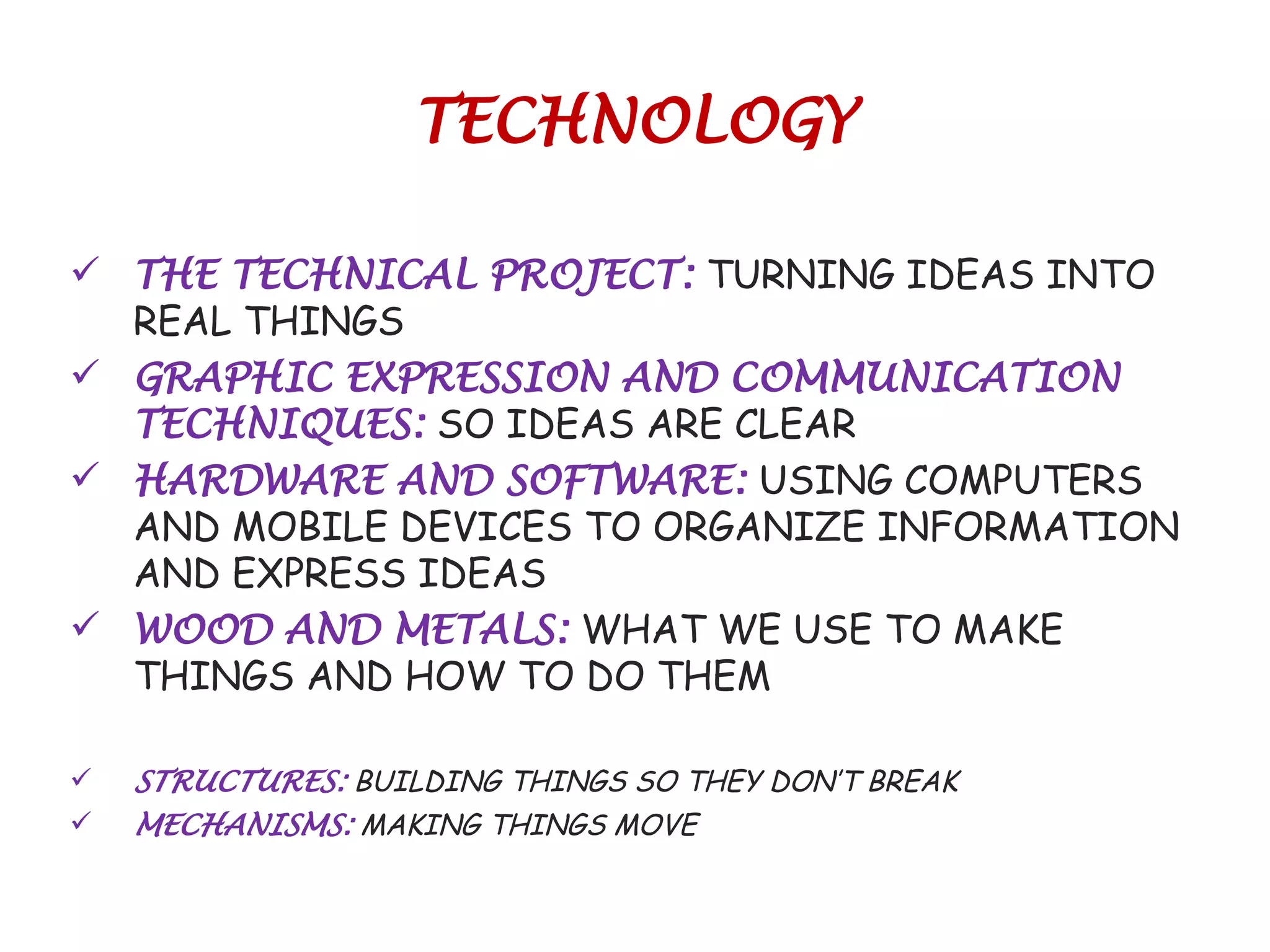 TECHNOLOGY

✓ THE TECHNICAL PROJECT: TURNING IDEAS INTO REAL THINGS
✓ GRAPHIC EXPRESSION AND COMMUNICATION TECHNIQUES: SO IDEAS ARE CLEAR
✓ HARDWARE AND SOFTWARE: USING COMPUTERS AND MOBILE DEVICES TO ORGANIZE INFORMATION AND EXPRESS IDEAS
✓ WOOD AND METALS: WHAT WE USE TO MAKE THINGS AND HOW TO DO THEM

✓ STRUCTURES: BUILDING THINGS SO THEY DON'T BREAK
✓ MECHANISMS: MAKING THINGS MOVE